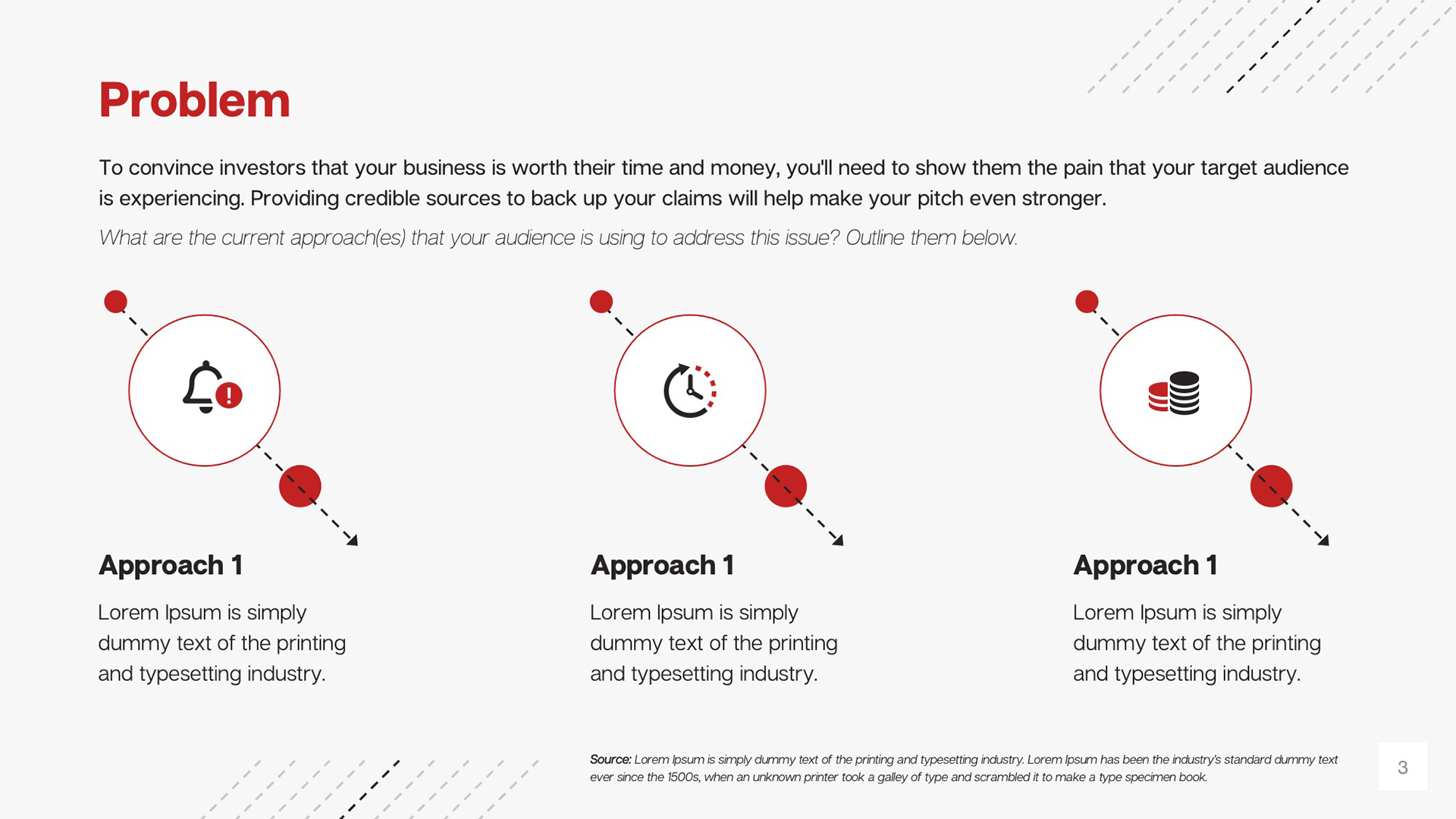 Problem

To convince investors that your business is worth their time and money, you'll need to show them the pain that your target audience is experiencing. Providing credible sources to back up your claims will help make your pitch even stronger.

What are the current approach(es) that your audience is using to address this issue? Outline them below.

Approach 1

Lorem Ipsum is simply dummy text of the printing and typesetting industry.

Approach 1

Lorem Ipsum is simply dummy text of the printing and typesetting industry.

Approach 1

Lorem Ipsum is simply dummy text of the printing and typesetting industry.

Source: Lorem Ipsum is simply dummy text of the printing and typesetting industry. Lorem Ipsum has been the industry's standard dummy text ever since the 1500s, when an unknown printer took a galley of type and scrambled it to make a type specimen book.

3